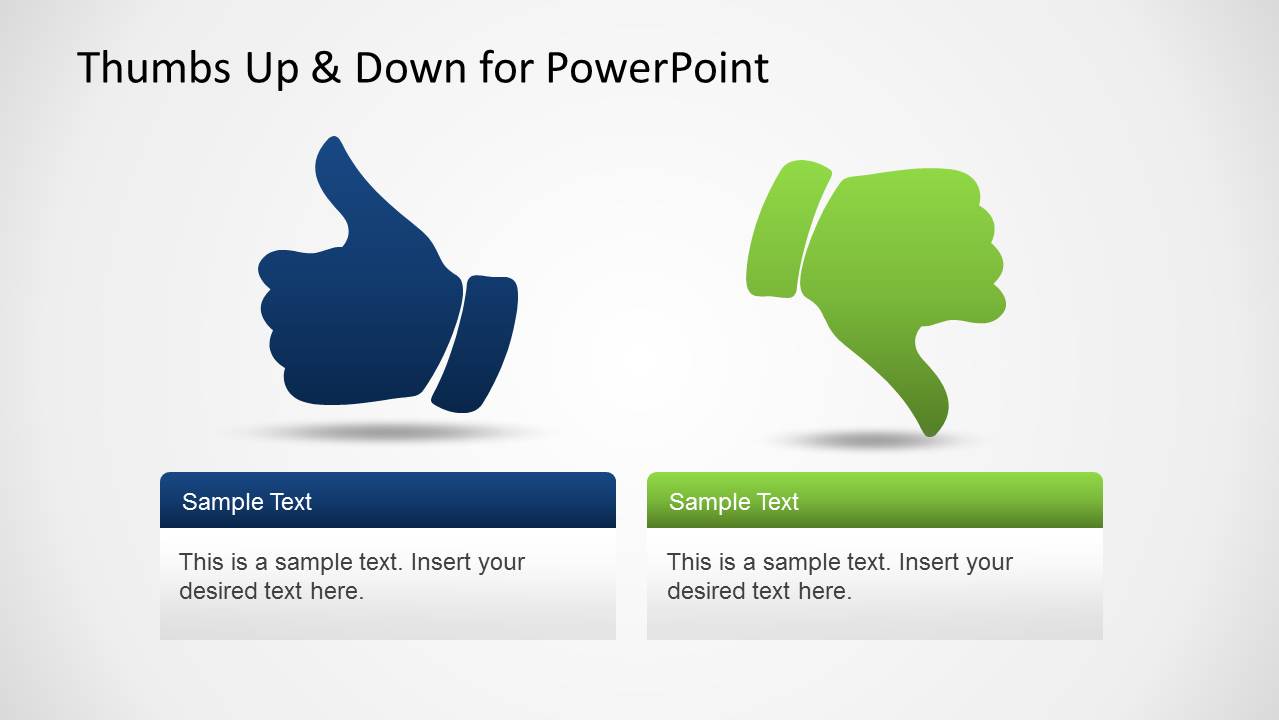 Thumbs Up & Down for PowerPoint

Sample Text

This is a sample text. Insert your desired text here.

Sample Text

This is a sample text. Insert your desired text here.